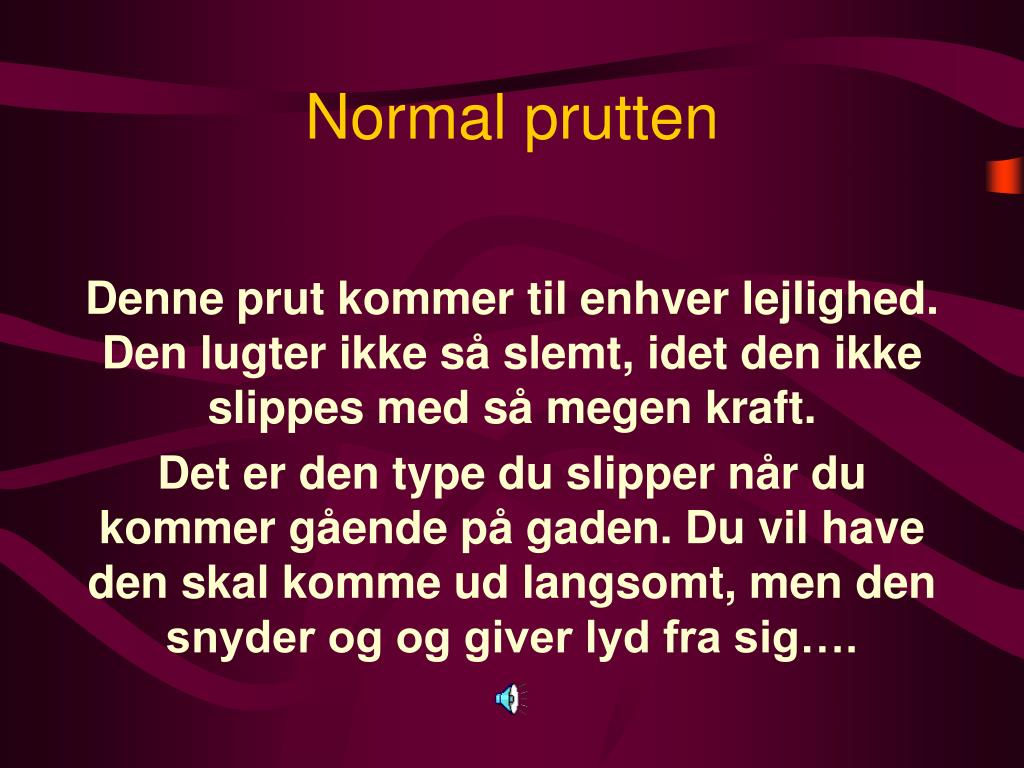 Normal prutten

Denne prut kommer til enhver lejlighed. Den lugter ikke så slemt, idet den ikke slippes med så megen kraft.

Det er den type du slipper når du kommer gående på gaden. Du vil have den skal komme ud langsomt, men den snyder og og giver lyd fra sig….